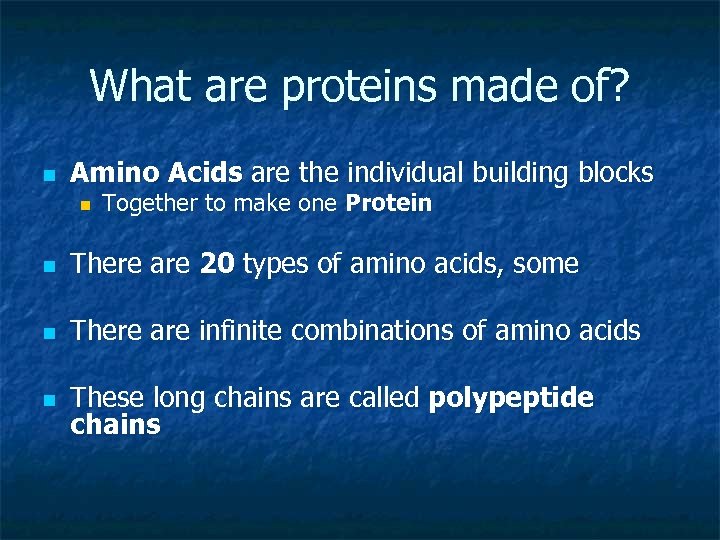 What are proteins made of?

Amino Acids are the individual building blocks

Together to make one Protein

There are 20 types of amino acids, some

There are infinite combinations of amino acids

These long chains are called polypeptide chains